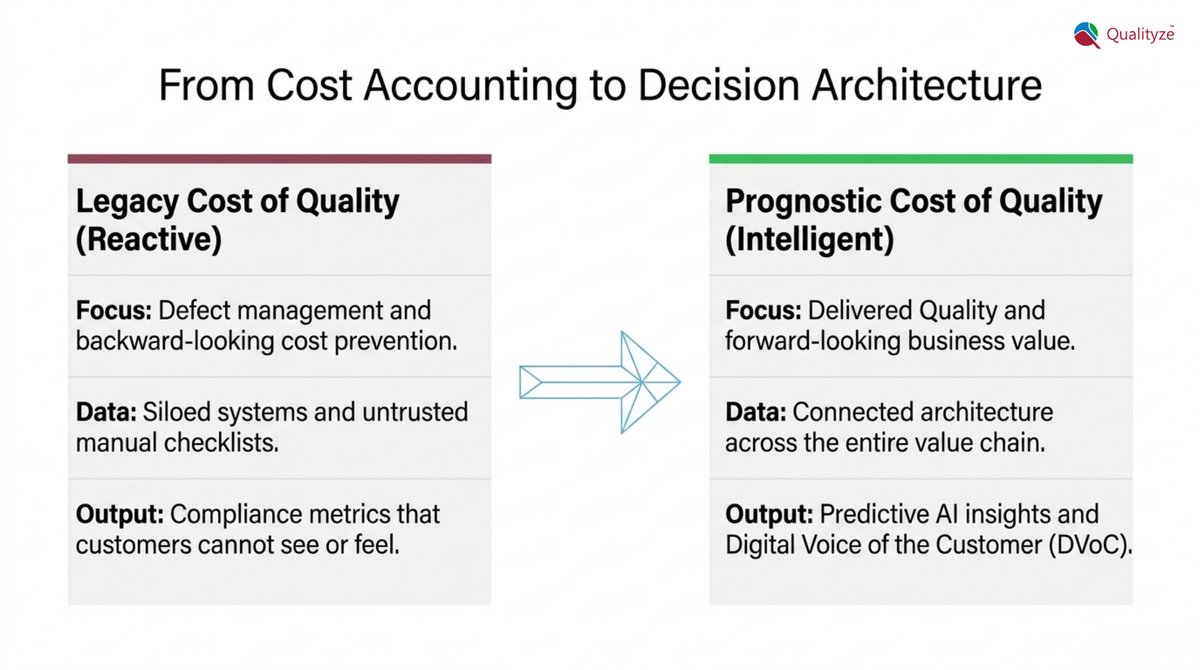 Qualityze™

From Cost Accounting to Decision Architecture

Legacy Cost of Quality (Reactive)

Focus: Defect management and backward-looking cost prevention.

Data: Siloed systems and untrusted manual checklists.

Output: Compliance metrics that customers cannot see or feel.

Prognostic Cost of Quality (Intelligent)

Focus: Delivered Quality and forward-looking business value.

Data: Connected architecture across the entire value chain.

Output: Predictive AI insights and Digital Voice of the Customer (DVoC).